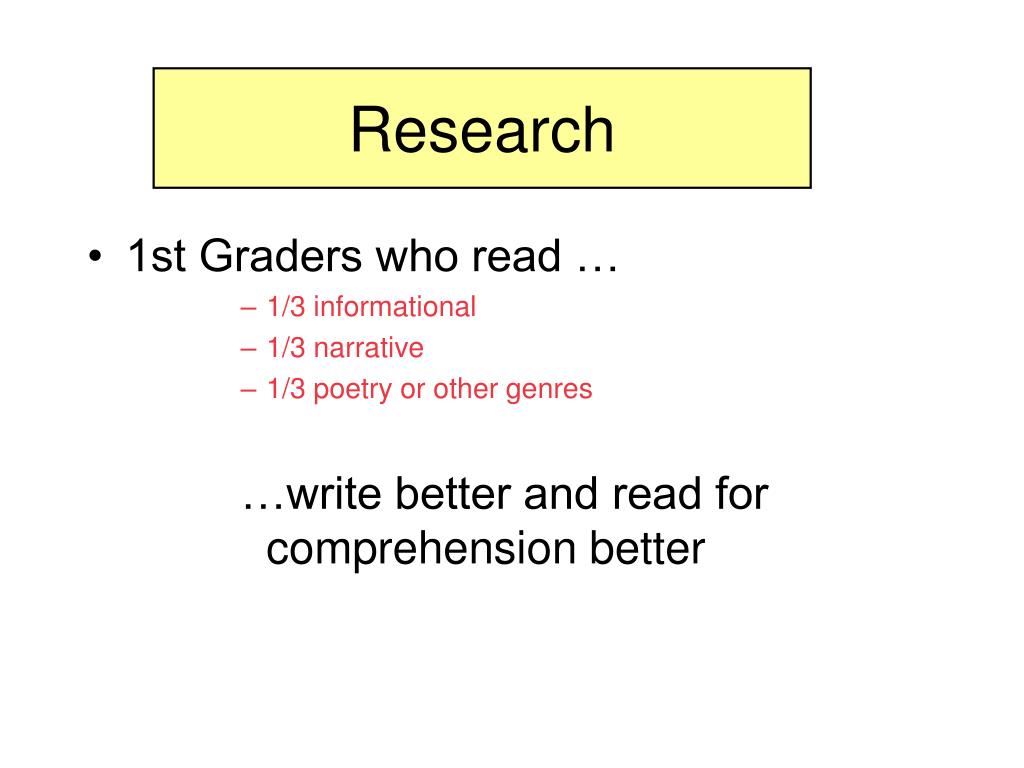 Research

• 1st Graders who read …
– 1/3 informational
– 1/3 narrative
– 1/3 poetry or other genres

…write better and read for comprehension better